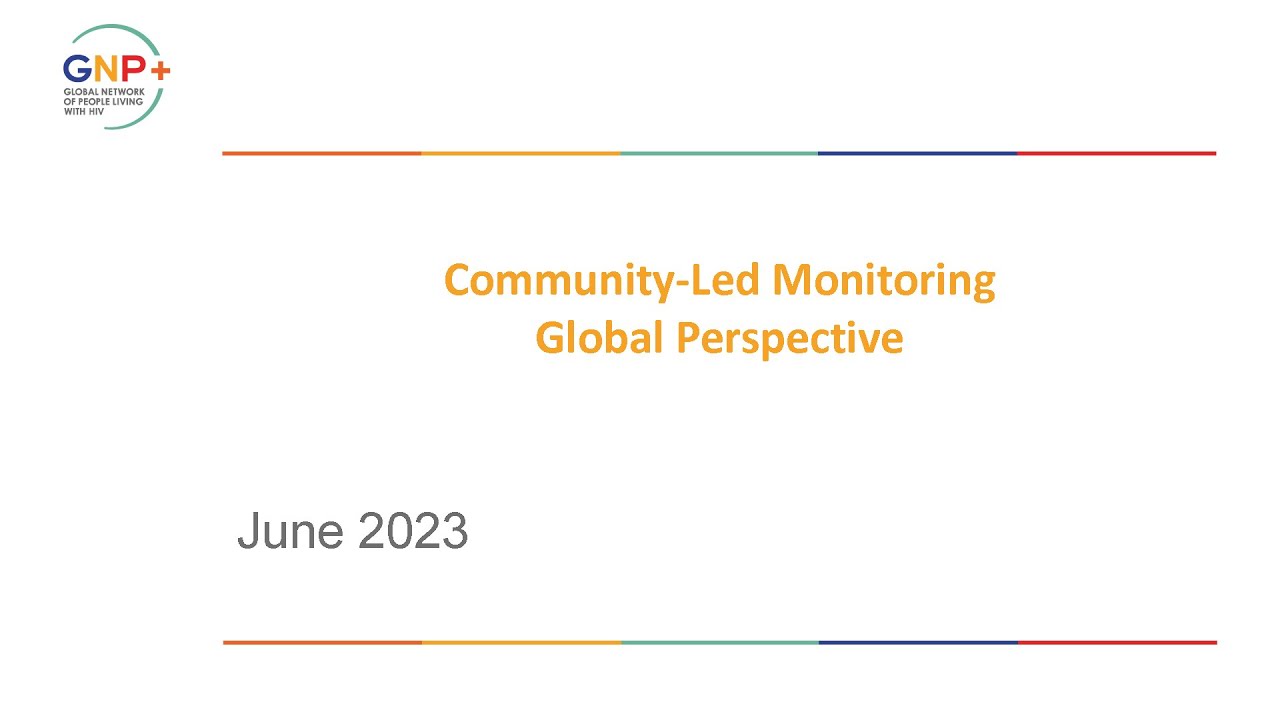 GNP+
GLOBAL NETWORK OF PEOPLE LIVING WITH HIV

Community-Led Monitoring
Global Perspective

June 2023